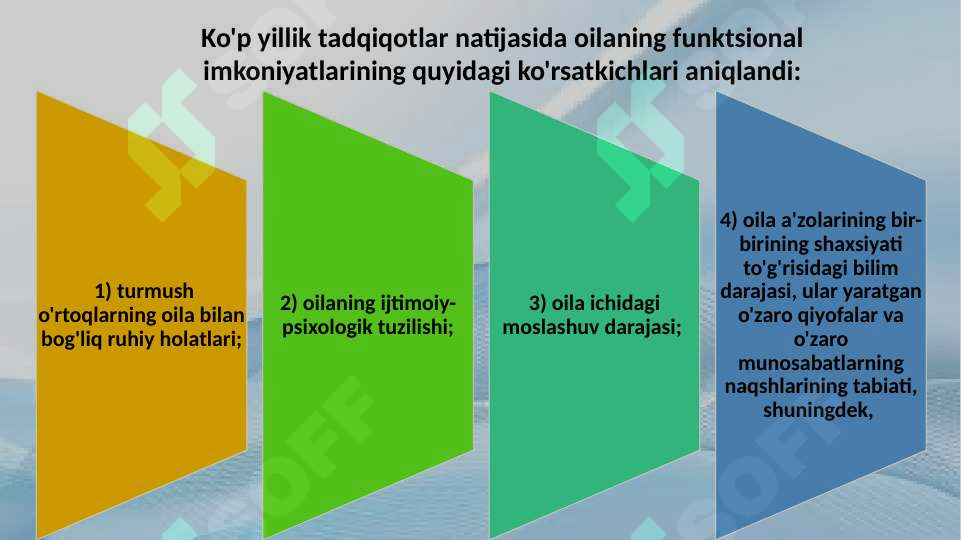 Ko'p yillik tadqiqotlar natijasida oilaning funktsional imkoniyatlarining quyidagi ko'rsatkichlari aniqlandi:

1) turmush o'rtoqlarning oila bilan bog'liq ruhiy holatlari;

2) oilaning ijtimoiy-psixologik tuzilishi;

3) oila ichidagi moslashuv darajasi;

4) oila a'zolarining bir-birining shaxsiyati to'g'risidagi bilim darajasi, ular yaratgan o'zaro qiyofalar va o'zaro munosabatlarning naqshlarining tabiati, shuningdek,

SOFF

SOFF